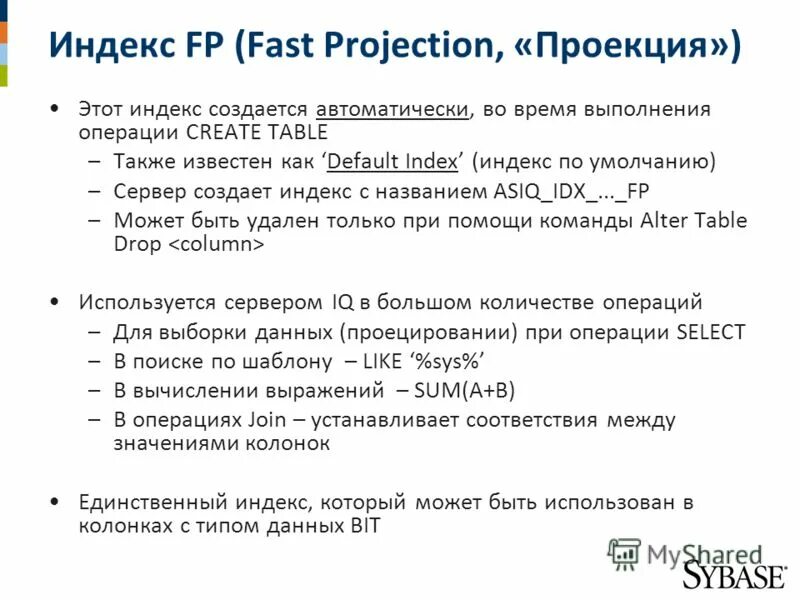 Индекс FP (Fast Projection, «Проекция»)

• Этот индекс создается автоматически, во время выполнения операции CREATE TABLE
  – Также известен как ‘Default Index’ (индекс по умолчанию)
  – Сервер создает индекс с названием ASIQ_IDX_..._FP
  – Может быть удален только при помощи команды Alter Table Drop <column>

• Используется сервером IQ в большом количестве операций
  – Для выборки данных (проецировании) при операции SELECT
  – В поиске по шаблону – LIKE ‘%sys%’
  – В вычислении выражений – SUM(A+B)
  – В операциях Join – устанавливает соответствия между значениями колонок

• Единственный индекс, который может быть использован в колонках с типом данных BIT

MyShared
SYBASE